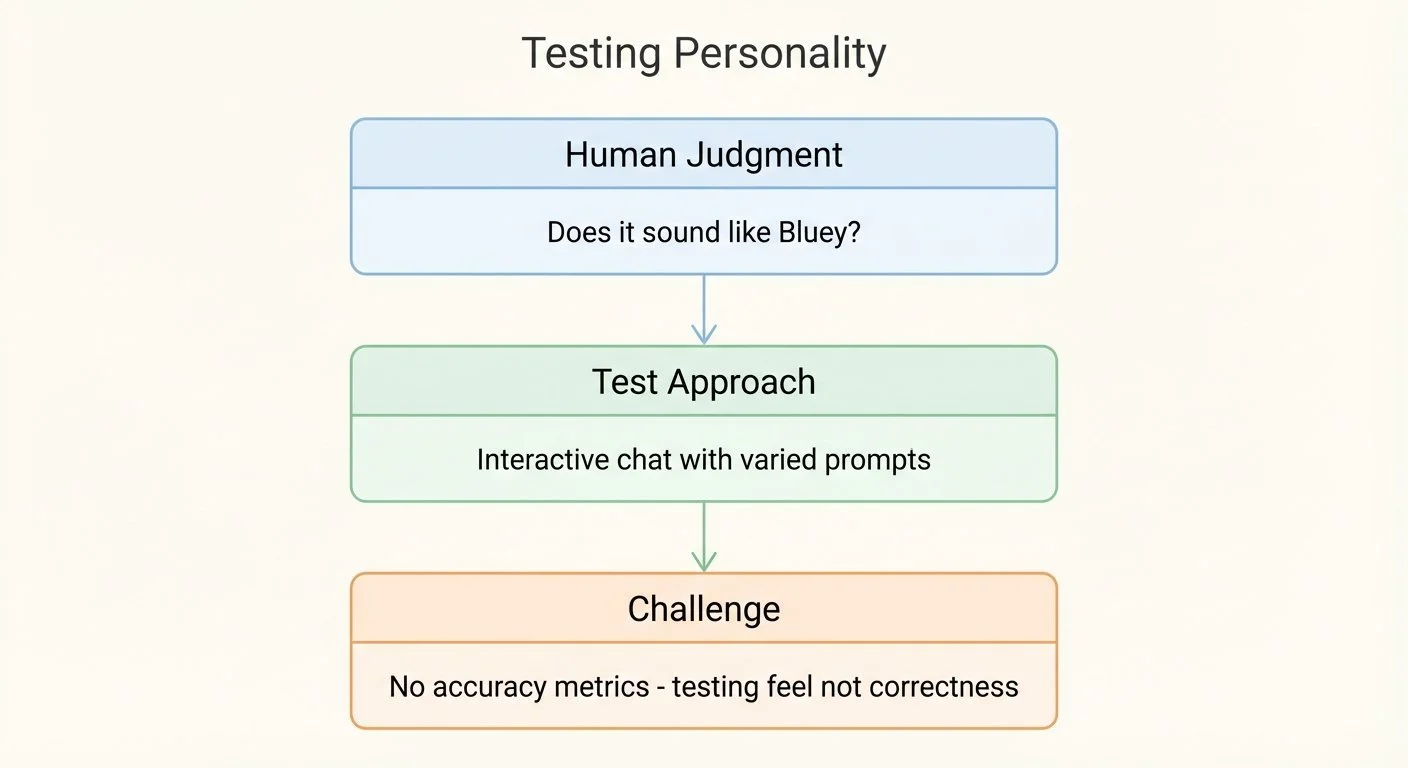 Testing Personality

Human Judgment

Does it sound like Bluey?

Test Approach

Interactive chat with varied prompts

Challenge

No accuracy metrics - testing feel not correctness